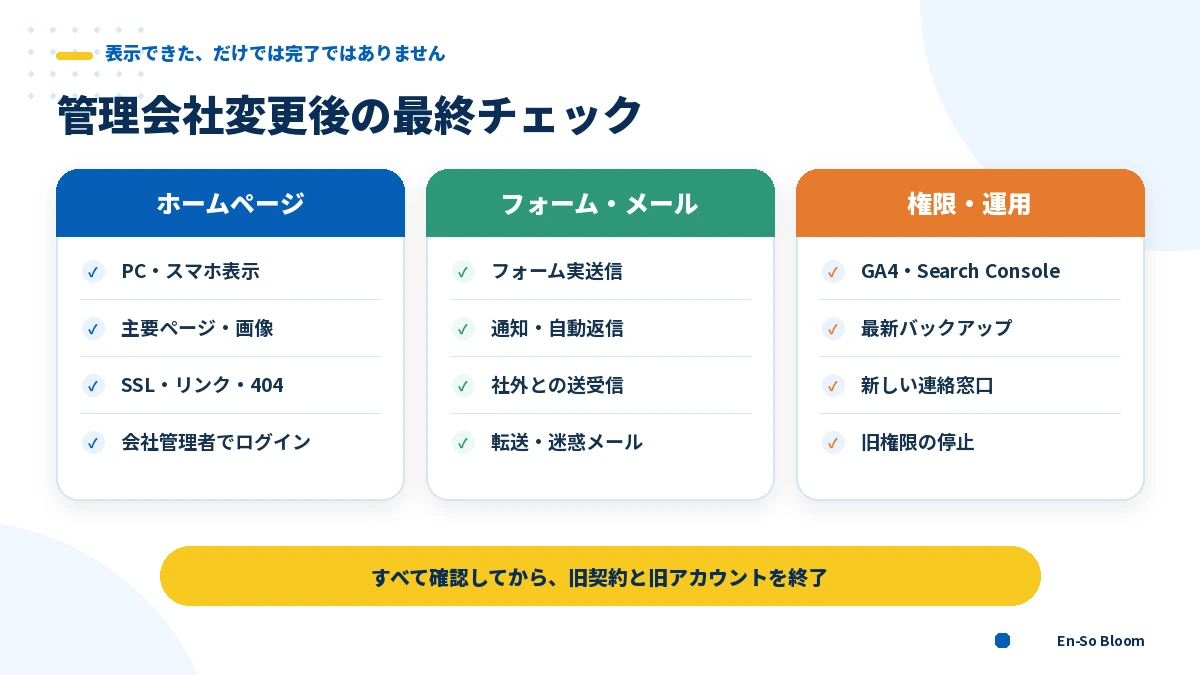 表示できた、だけでは完了ではありません

管理会社変更後の最終チェック

ホームページ

✓ PC・スマホ表示

✓ 主要ページ・画像

✓ SSL・リンク・404

✓ 会社管理者でログイン

フォーム・メール

✓ フォーム実送信

✓ 通知・自動返信

✓ 社外との送受信

✓ 転送・迷惑メール

権限・運用

✓ GA4・Search Console

✓ 最新バックアップ

✓ 新しい連絡窓口

✓ 旧権限の停止

すべて確認してから、旧契約と旧アカウントを終了

En-So Bloom